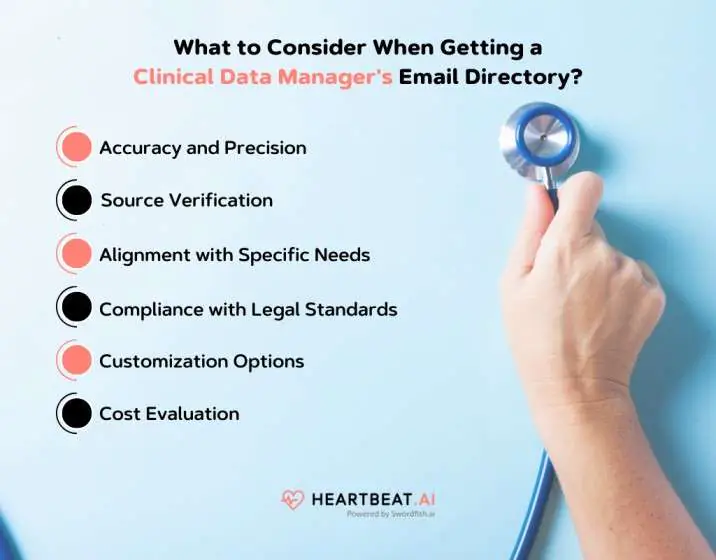 What to Consider When Getting a Clinical Data Manager's Email Directory?

Accuracy and Precision

Source Verification

Alignment with Specific Needs

Compliance with Legal Standards

Customization Options

Cost Evaluation

HEARTBEAT.AI
Powered by Swordfish.ai